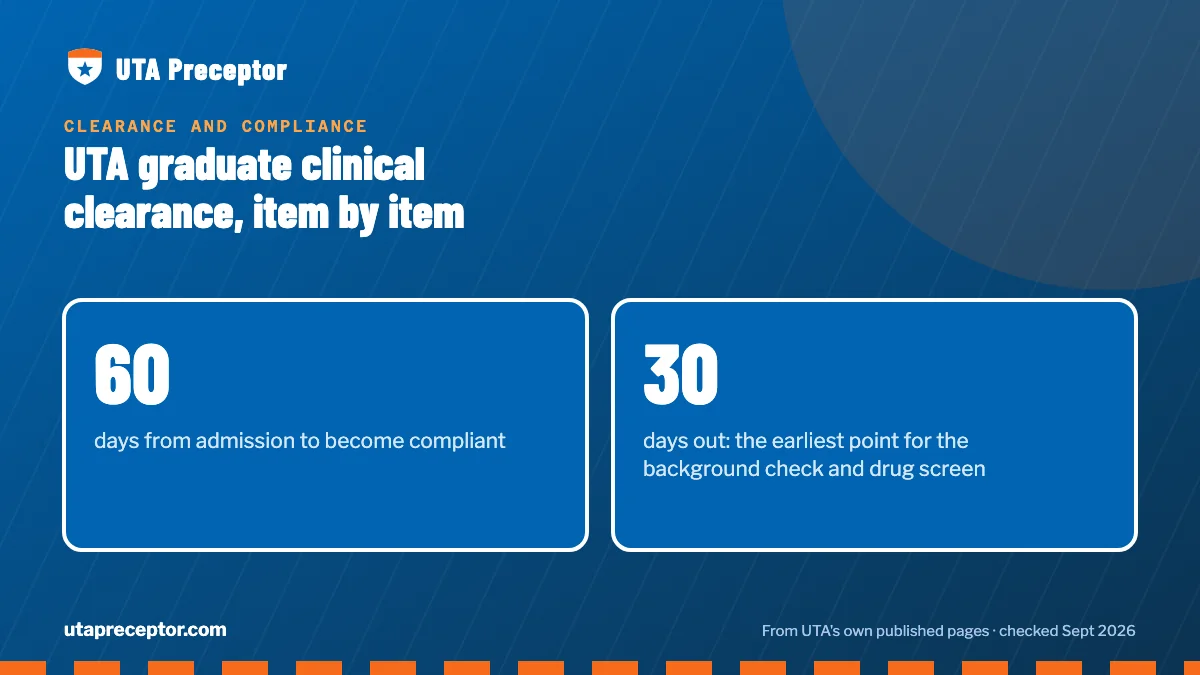 UTA Preceptor

CLEARANCE AND COMPLIANCE

UTA graduate clinical clearance, item by item

60

days from admission to become compliant

30

days out: the earliest point for the background check and drug screen

utapreceptor.com

From UTA's own published pages · checked Sept 2026